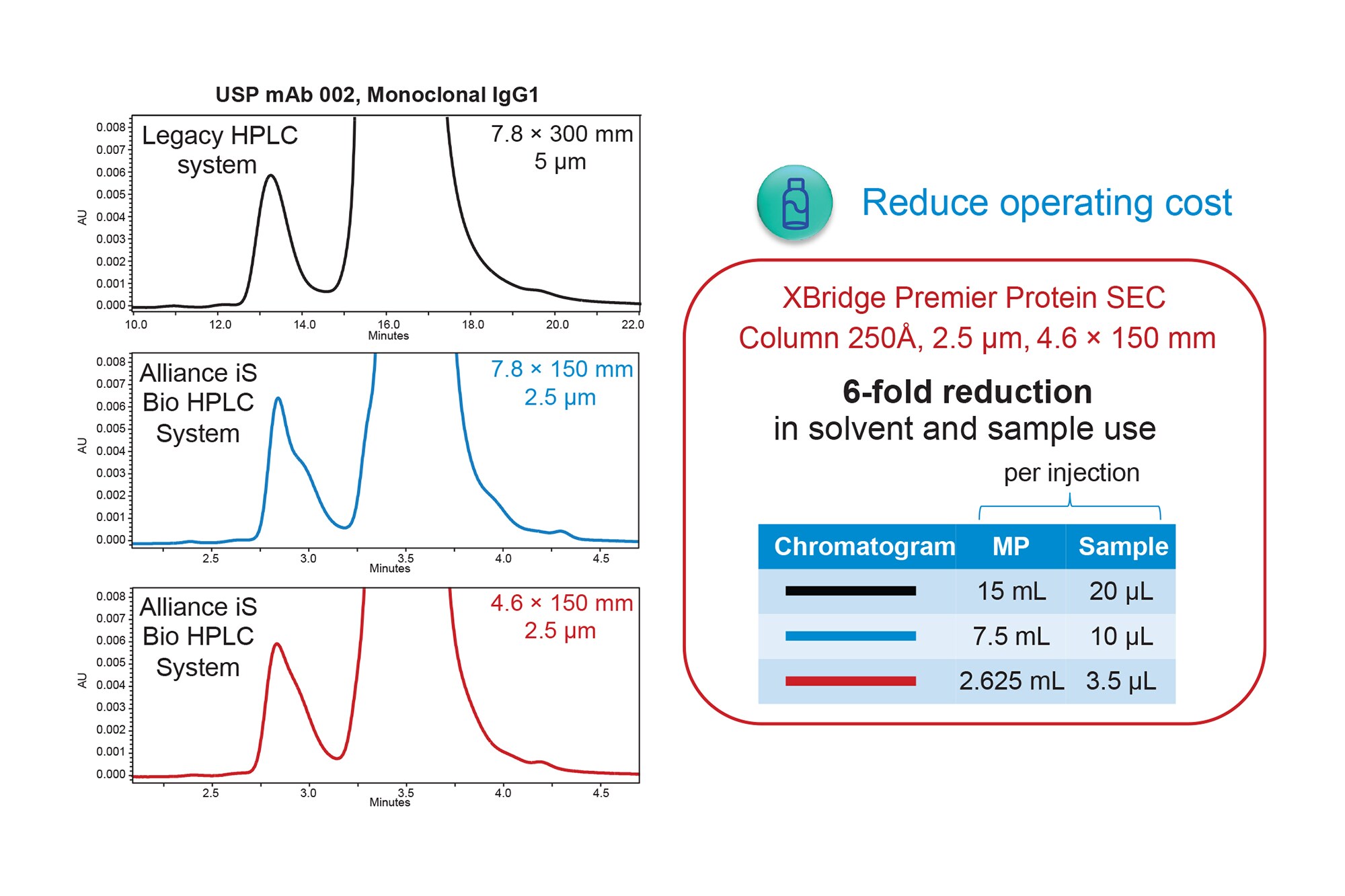 USP mAb 002, Monoclonal IgG1

Legacy HPLC system

7.8 × 300 mm
5 µm

AU

0.008
0.007
0.006
0.005
0.004
0.003
0.002
0.001
0.000

10.0 12.0 14.0 16.0 18.0 20.0 22.0
Minutes

Alliance iS Bio HPLC System

7.8 × 150 mm
2.5 µm

AU

0.008
0.007
0.006
0.005
0.004
0.003
0.002
0.001
0.000

2.5 3.0 3.5 4.0 4.5
Minutes

Alliance iS Bio HPLC System

4.6 × 150 mm
2.5 µm

AU

0.008
0.007
0.006
0.005
0.004
0.003
0.002
0.001
0.000

2.5 3.0 3.5 4.0 4.5
Minutes

Reduce operating cost

XBridge Premier Protein SEC
Column 250Å, 2.5 µm, 4.6 × 150 mm

6-fold reduction
in solvent and sample use

per injection

| Chromatogram | MP | Sample |
|---|---|---|
| | 15 mL | 20 µL |
| | 7.5 mL | 10 µL |
| | 2.625 mL | 3.5 µL |